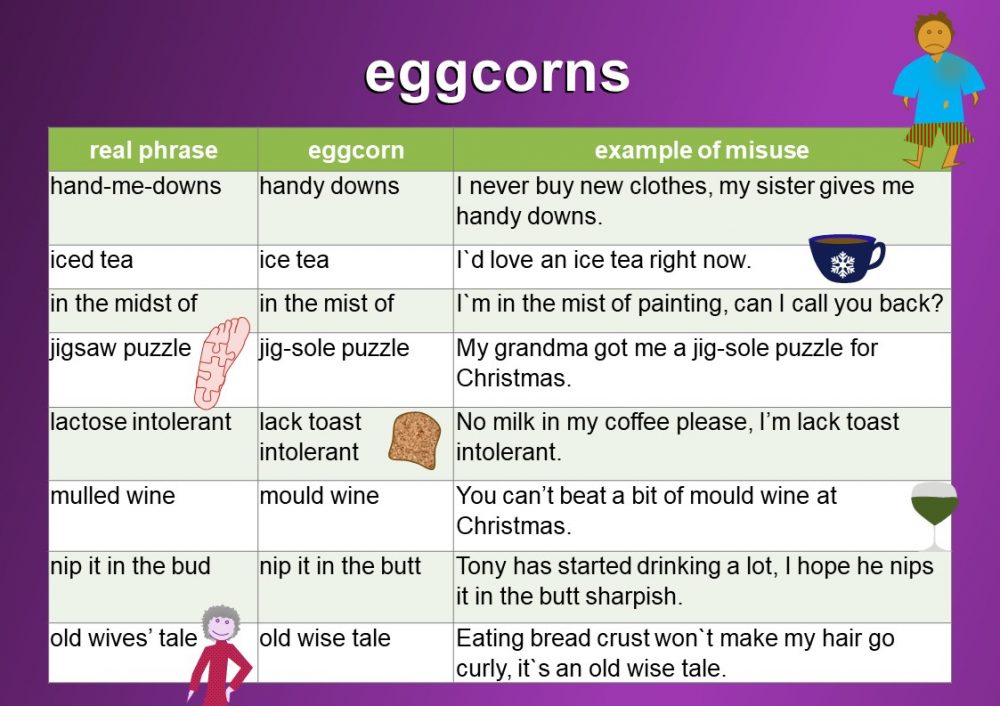 eggcorns

| real phrase | eggcorn | example of misuse |
|---|---|---|
| hand-me-downs | handy downs | I never buy new clothes, my sister gives me handy downs. |
| iced tea | ice tea | I`d love an ice tea right now. |
| in the midst of | in the mist of | I`m in the mist of painting, can I call you back? |
| jigsaw puzzle | jig-sole puzzle | My grandma got me a jig-sole puzzle for Christmas. |
| lactose intolerant | lack toast intolerant | No milk in my coffee please, I'm lack toast intolerant. |
| mulled wine | mould wine | You can't beat a bit of mould wine at Christmas. |
| nip it in the bud | nip it in the butt | Tony has started drinking a lot, I hope he nips it in the butt sharpish. |
| old wives' tale | old wise tale | Eating bread crust won`t make my hair go curly, it`s an old wise tale. |